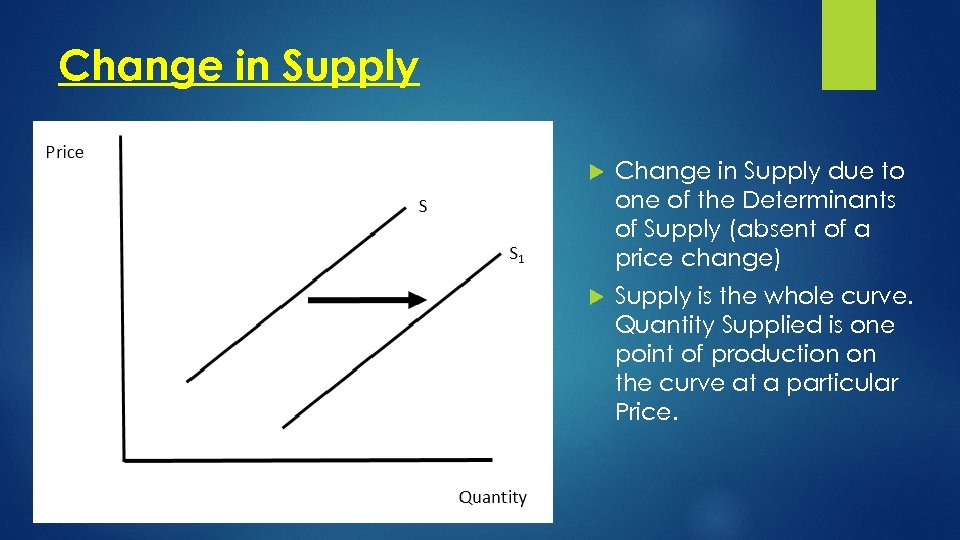 Change in Supply

Price

S

$S_1$

Quantity

Change in Supply due to one of the Determinants of Supply (absent of a price change)

Supply is the whole curve. Quantity Supplied is one point of production on the curve at a particular Price.